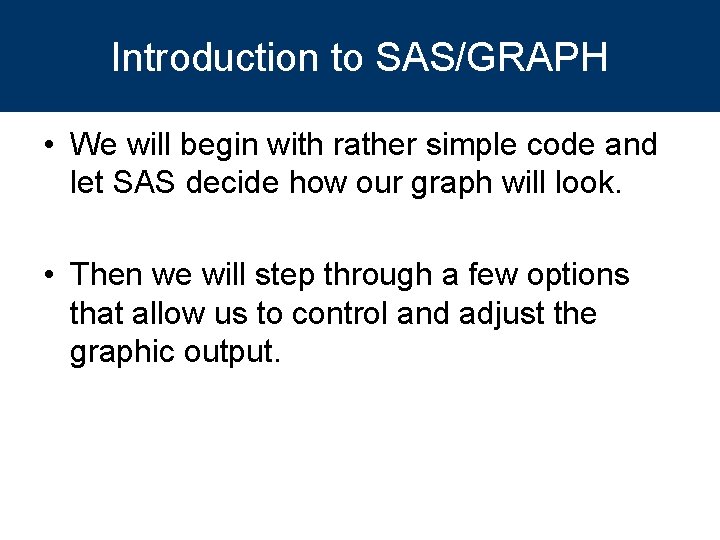 Introduction to SAS/GRAPH

• We will begin with rather simple code and let SAS decide how our graph will look.

• Then we will step through a few options that allow us to control and adjust the graphic output.